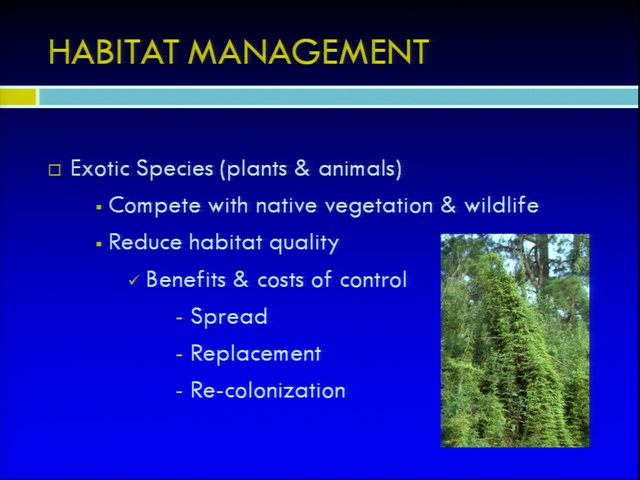 HABITAT MANAGEMENT

□ Exotic Species (plants & animals)

▪ Compete with native vegetation & wildlife

▪ Reduce habitat quality

✓ Benefits & costs of control

- Spread

- Replacement

- Re-colonization